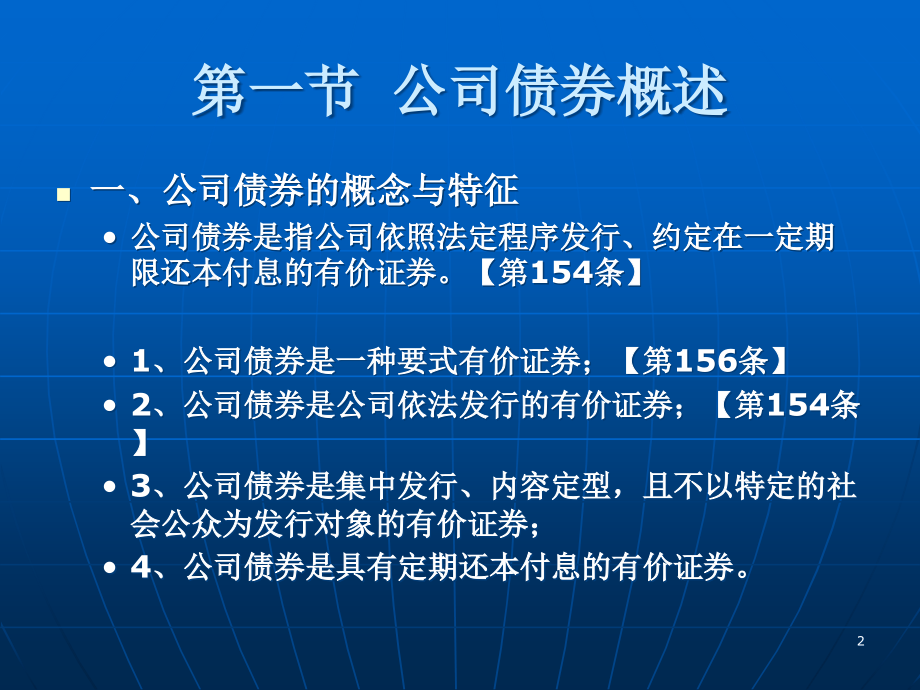 第一节 公司债券概述

一、公司债券的概念与特征

• 公司债券是指公司依照法定程序发行、约定在一定期限还本付息的有价证券。【第154条】

• 1、公司债券是一种要式有价证券；【第156条】

• 2、公司债券是公司依法发行的有价证券；【第154条】

• 3、公司债券是集中发行、内容定型，且不以特定的社会公众为发行对象的有价证券；

• 4、公司债券是具有定期还本付息的有价证券。

2